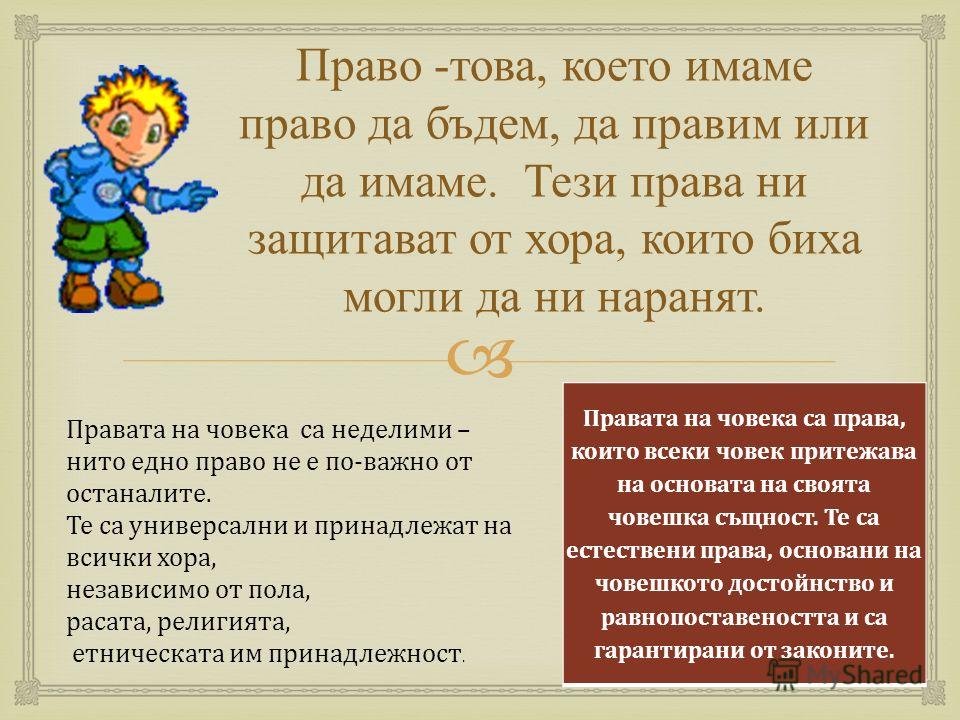 Право -това, което имаме право да бъдем, да правим или да имаме. Тези права ни защитават от хора, които биха могли да ни наранят.

Правата на човека са неделими – нито едно право не е по-важно от останалите.
Те са универсални и принадлежат на всички хора,
независимо от пола,
расата, религията,
етническата им принадлежност.

Правата на човека са права, които всеки човек притежава на основата на своята човешка същност. Те са естествени права, основани на човешкото достойнство и равнопоставеността и са гарантирани от законите.

MyShared